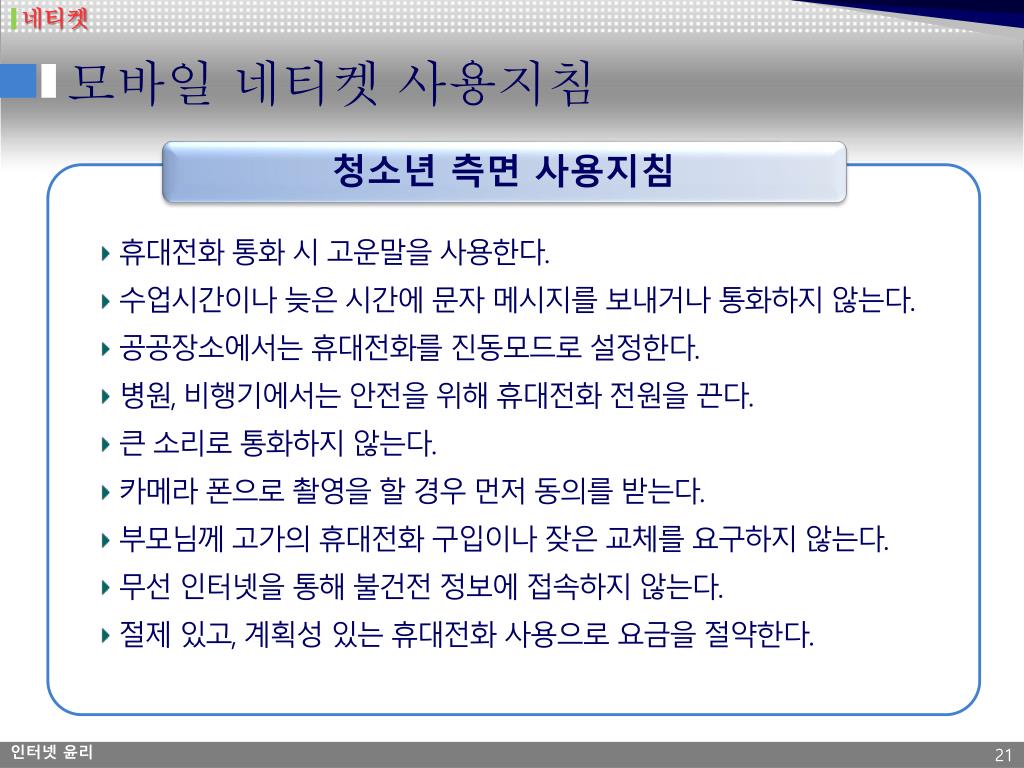 네티켓

모바일 네티켓 사용지침

청소년 측면 사용지침

휴대전화 통화 시 고운말을 사용한다.
수업시간이나 늦은 시간에 문자 메시지를 보내거나 통화하지 않는다.
공공장소에서는 휴대전화를 진동모드로 설정한다.
병원, 비행기에서는 안전을 위해 휴대전화 전원을 끈다.
큰 소리로 통화하지 않는다.
카메라 폰으로 촬영을 할 경우 먼저 동의를 받는다.
부모님께 고가의 휴대전화 구입이나 잦은 교체를 요구하지 않는다.
무선 인터넷을 통해 불건전 정보에 접속하지 않는다.
절제 있고, 계획성 있는 휴대전화 사용으로 요금을 절약한다.

인터넷 윤리

21